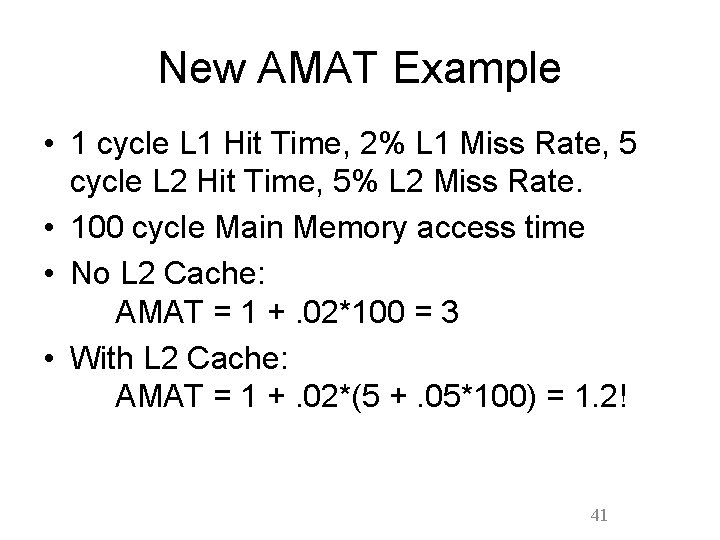 New AMAT Example

• 1 cycle L1 Hit Time, 2% L1 Miss Rate, 5 cycle L2 Hit Time, 5% L2 Miss Rate.
• 100 cycle Main Memory access time
• No L2 Cache:
AMAT = 1 + .02*100 = 3
• With L2 Cache:
AMAT = 1 + .02*(5 + .05*100) = 1.2!

41